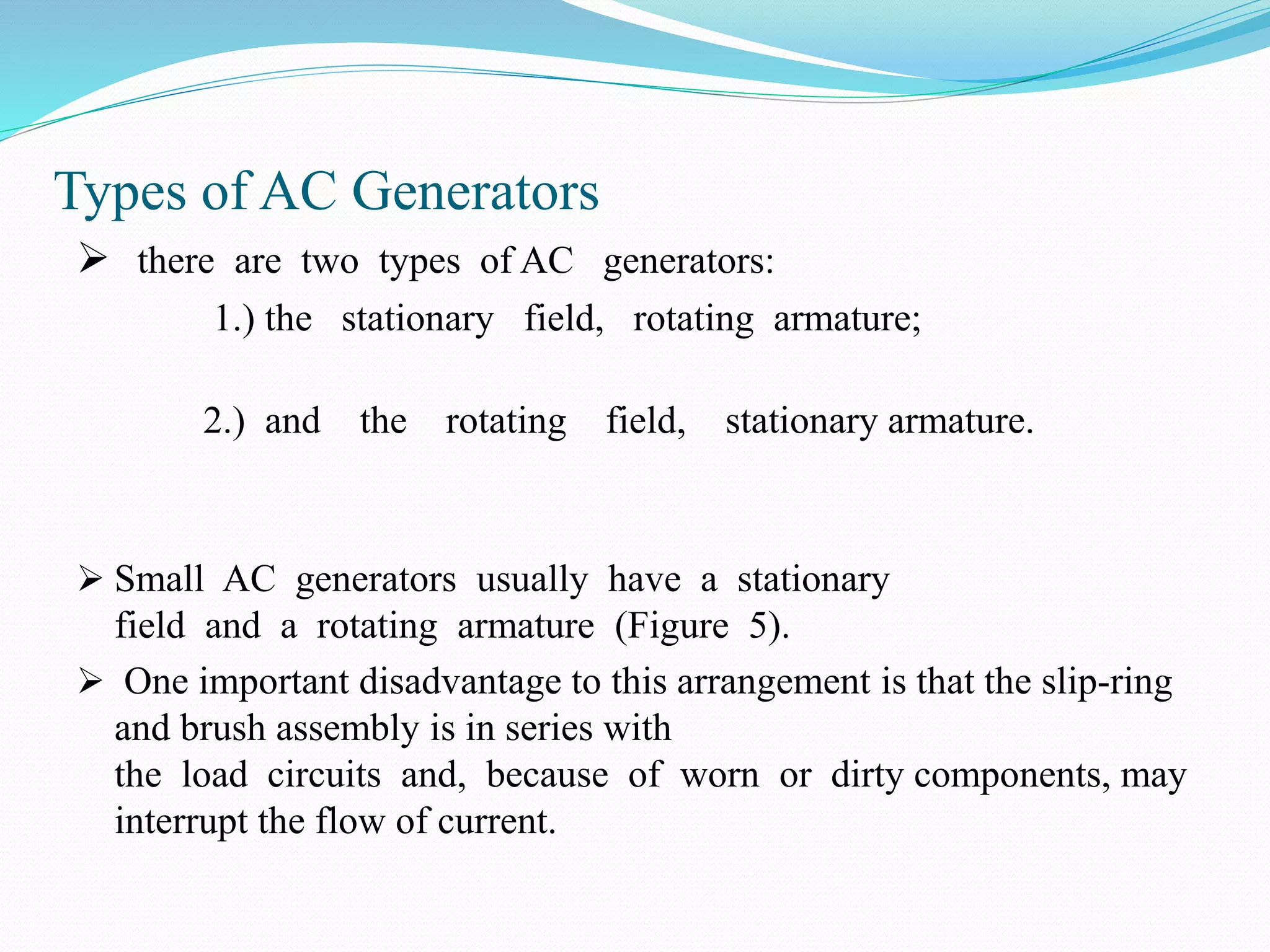 Types of AC Generators

➢ there are two types of AC generators:

1.) the stationary field, rotating armature;

2.) and the rotating field, stationary armature.

➢ Small AC generators usually have a stationary field and a rotating armature (Figure 5).

➢ One important disadvantage to this arrangement is that the slip-ring and brush assembly is in series with the load circuits and, because of worn or dirty components, may interrupt the flow of current.